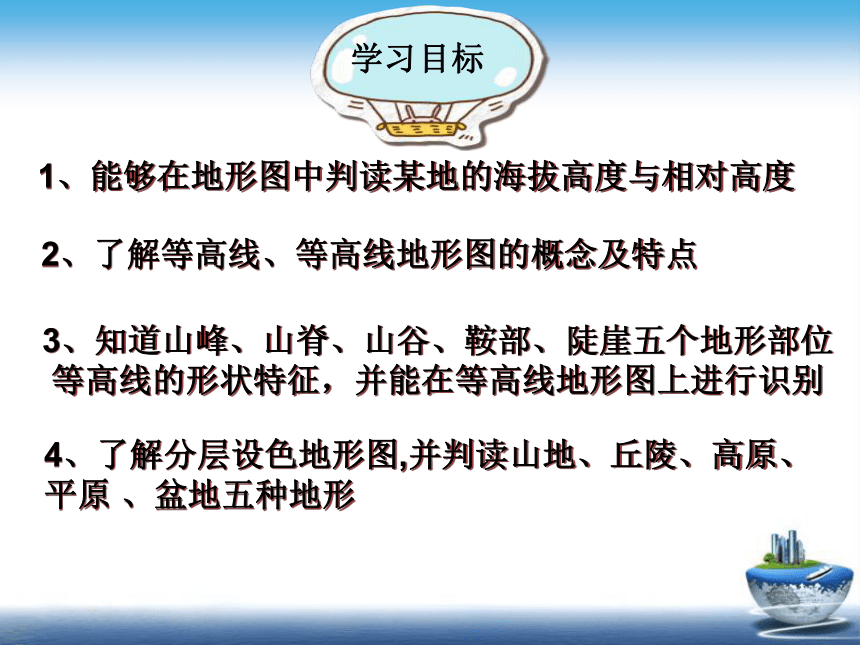 学习目标

1、能够在地形图中判读某地的海拔高度与相对高度

2、了解等高线、等高线地形图的概念及特点

3、知道山峰、山脊、山谷、鞍部、陡崖五个地形部位等高线的形状特征，并能在等高线地形图上进行识别

4、了解分层设色地形图,并判读山地、丘陵、高原、平原 、盆地五种地形